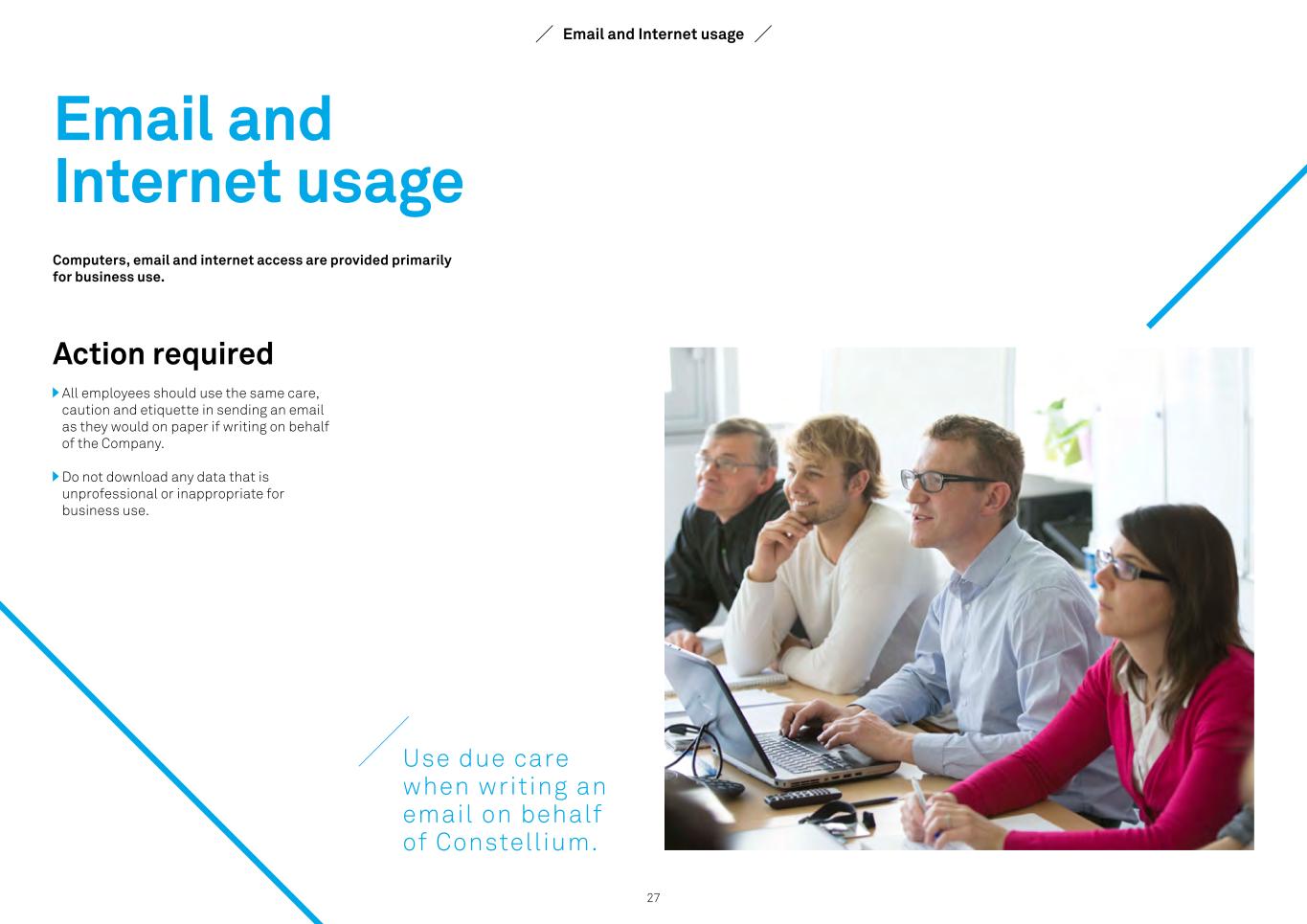 Email and Internet usage

Email and Internet usage

Computers, email and internet access are provided primarily for business use.

Action required

All employees should use the same care, caution and etiquette in sending an email as they would on paper if writing on behalf of the Company.

Do not download any data that is unprofessional or inappropriate for business use.

Use due care when writing an email on behalf of Constellium.

27